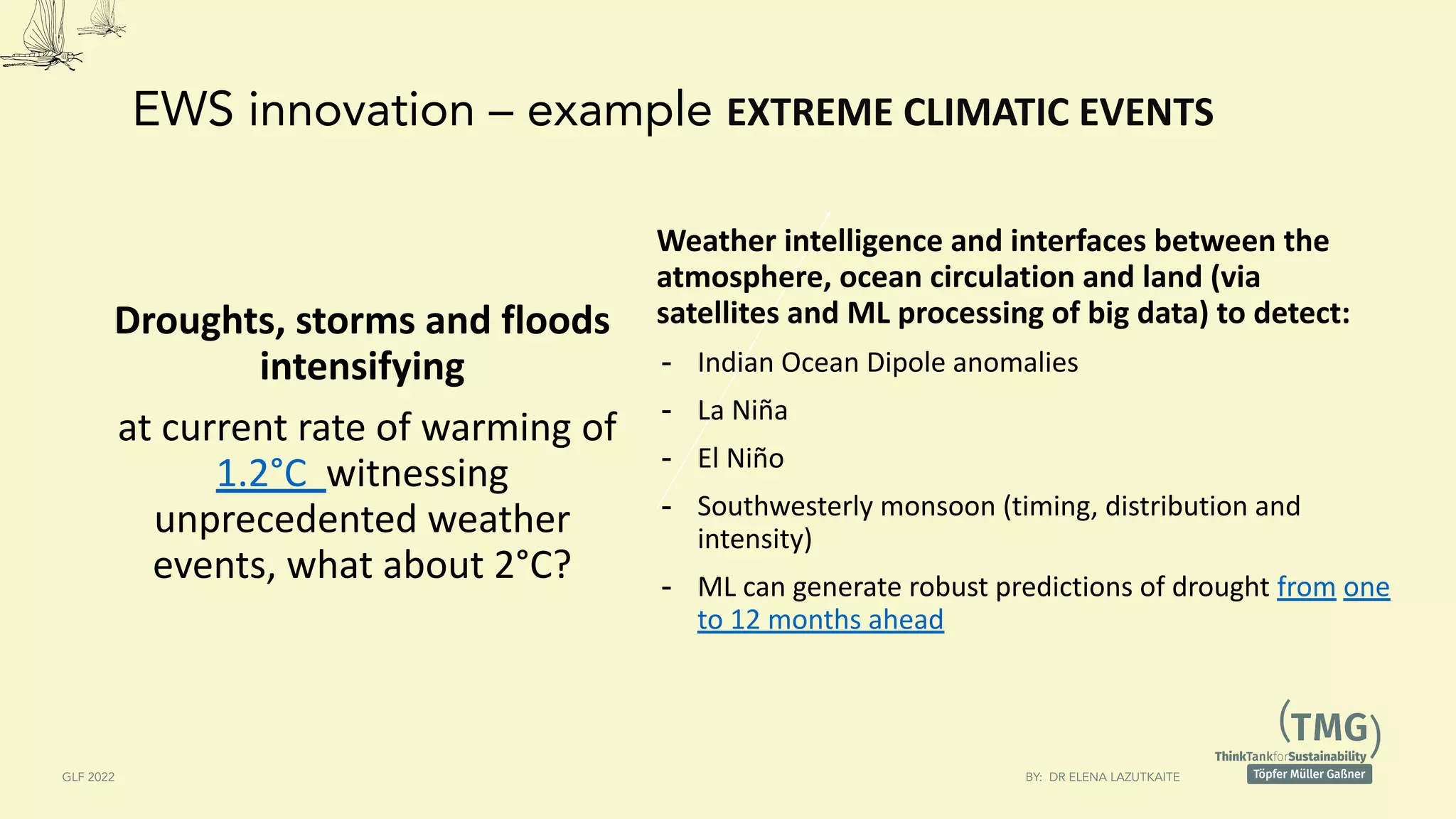 EWS innovation – example EXTREME CLIMATIC EVENTS

Droughts, storms and floods intensifying

at current rate of warming of 1.2°C witnessing unprecedented weather events, what about 2°C?

Weather intelligence and interfaces between the atmosphere, ocean circulation and land (via satellites and ML processing of big data) to detect:

- Indian Ocean Dipole anomalies
- La Niña
- El Niño
- Southwesterly monsoon (timing, distribution and intensity)
- ML can generate robust predictions of drought from one to 12 months ahead

GLF 2022

BY: DR ELENA LAZUTKAITE

(TMG)
ThinkTankforSustainability
Töpfer Müller Gaßner